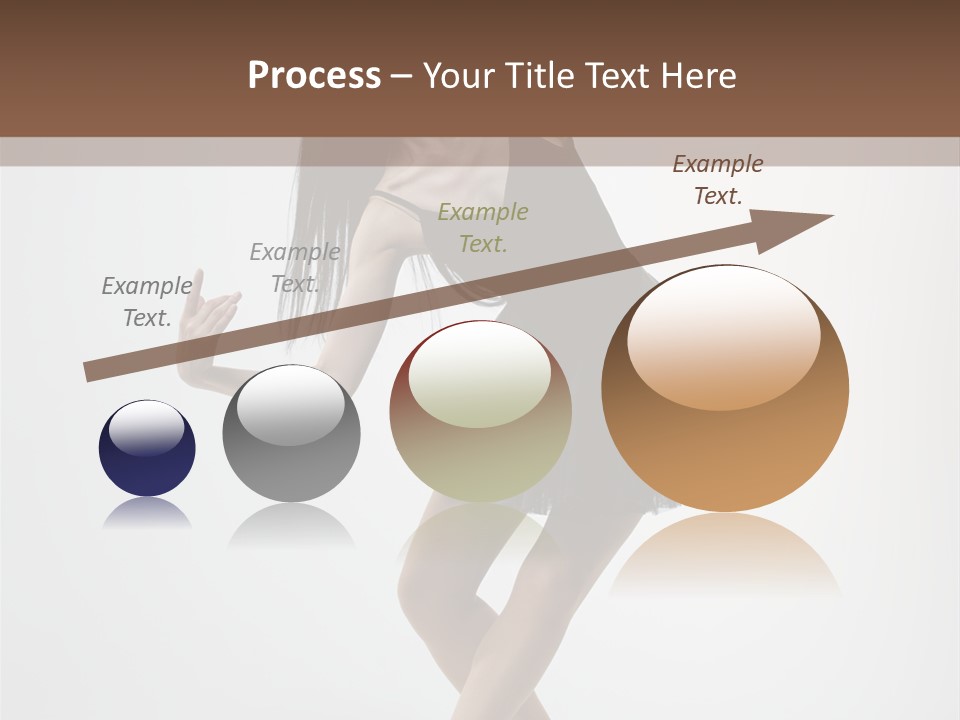 Process – Your Title Text Here

Example Text.

Example Text.

Example Text.

Example Text.